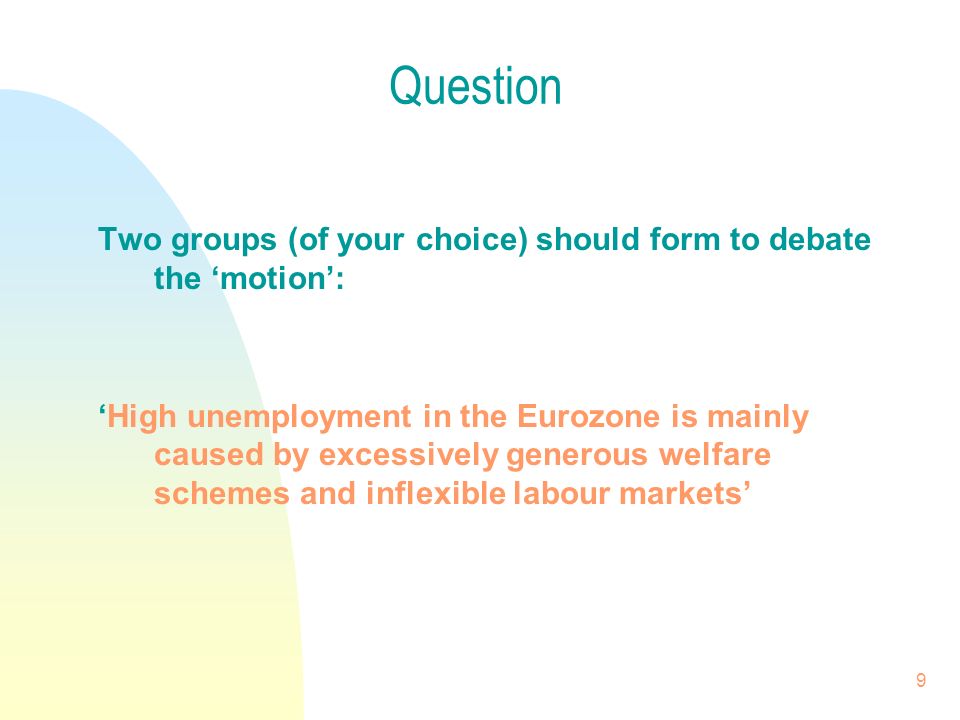 Question

Two groups (of your choice) should form to debate the ‘motion’:

‘High unemployment in the Eurozone is mainly caused by excessively generous welfare schemes and inflexible labour markets’

9